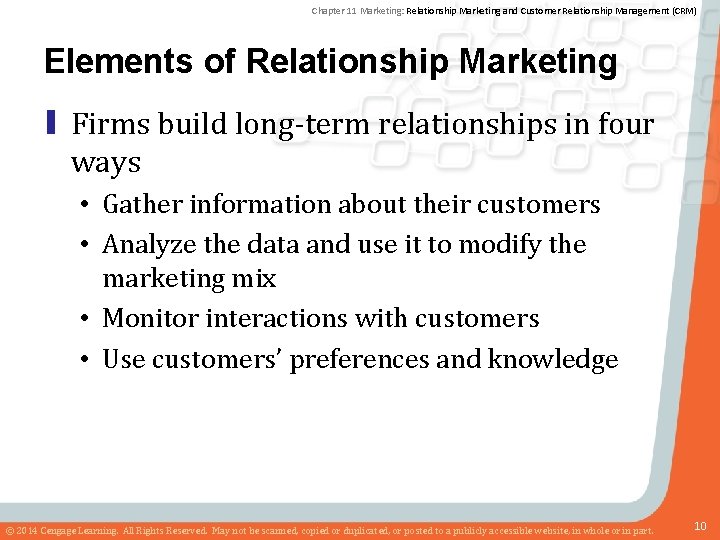 Chapter 11 Marketing: Relationship Marketing and Customer Relationship Management (CRM)

Elements of Relationship Marketing

Firms build long-term relationships in four ways

• Gather information about their customers
• Analyze the data and use it to modify the marketing mix
• Monitor interactions with customers
• Use customers' preferences and knowledge

© 2014 Cengage Learning. All Rights Reserved. May not be scanned, copied or duplicated, or posted to a publicly accessible website, in whole or in part.

10